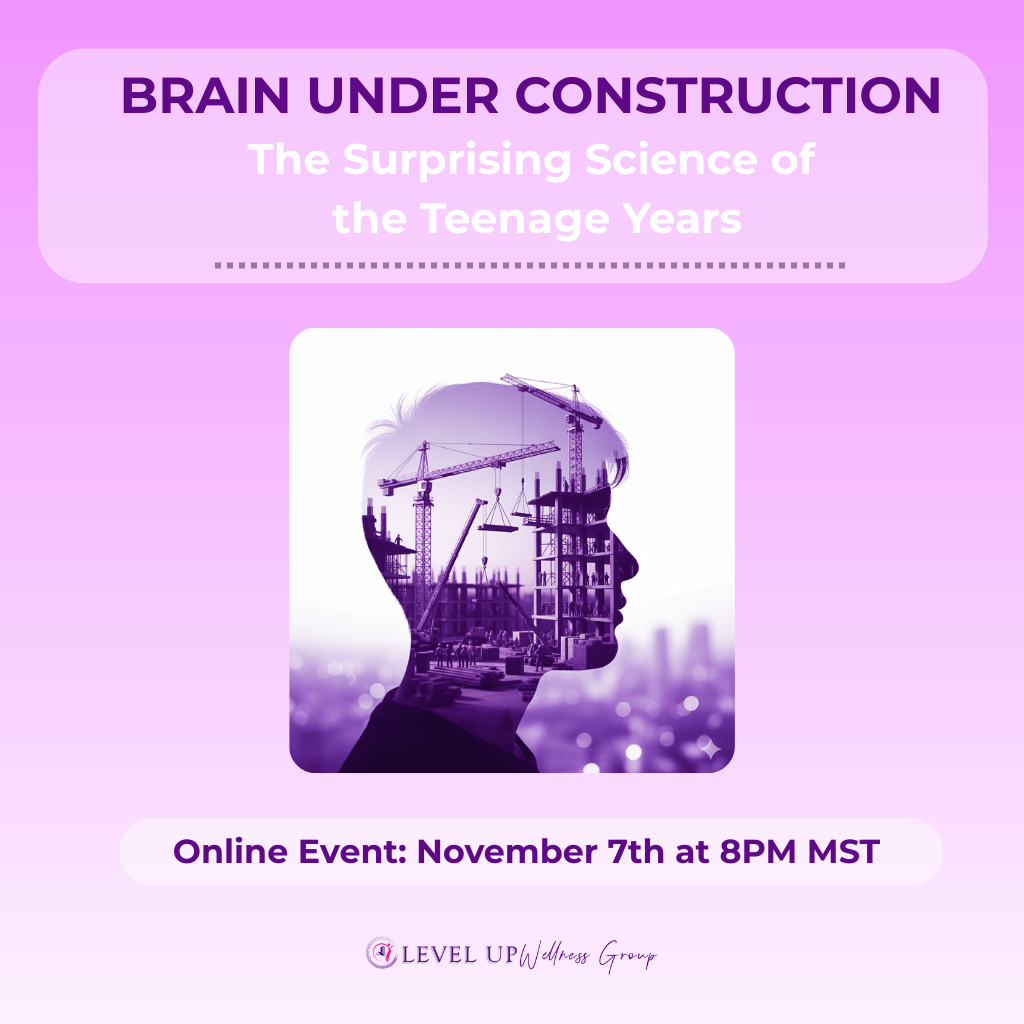 BRAIN UNDER CONSTRUCTION
The Surprising Science of the Teenage Years

Online Event: November 7th at 8PM MST

LEVEL UP Wellness Group